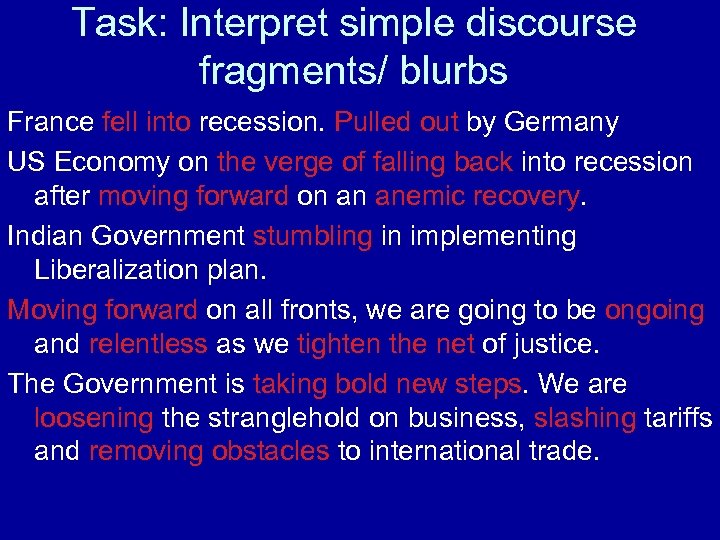 Task: Interpret simple discourse fragments/ blurbs

France fell into recession. Pulled out by Germany

US Economy on the verge of falling back into recession after moving forward on an anemic recovery.

Indian Government stumbling in implementing Liberalization plan.

Moving forward on all fronts, we are going to be ongoing and relentless as we tighten the net of justice.

The Government is taking bold new steps. We are loosening the stranglehold on business, slashing tariffs and removing obstacles to international trade.